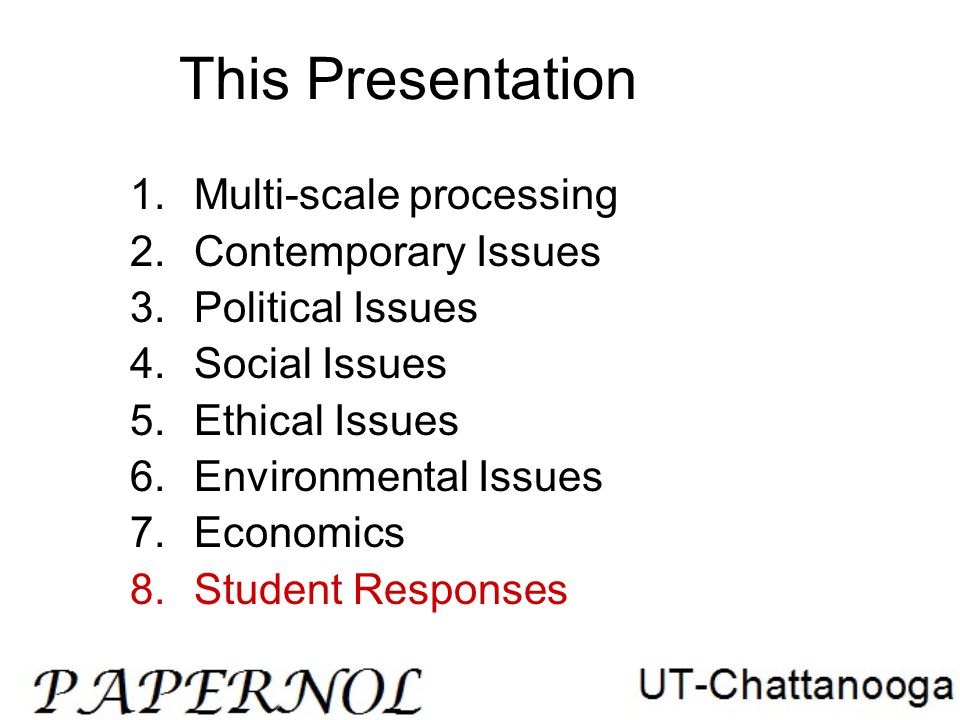 This Presentation

1. Multi-scale processing
2. Contemporary Issues
3. Political Issues
4. Social Issues
5. Ethical Issues
6. Environmental Issues
7. Economics
8. Student Responses

PAPERNOL

UT-Chattanooga